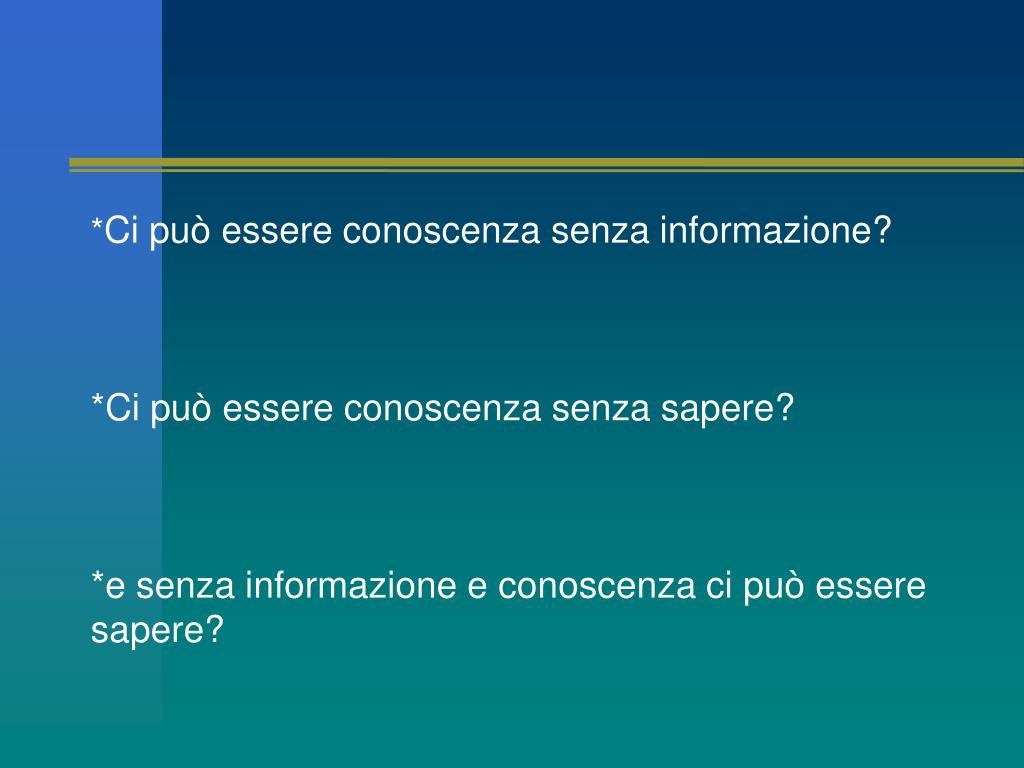 *Ci può essere conoscenza senza informazione?

*Ci può essere conoscenza senza sapere?

*e senza informazione e conoscenza ci può essere sapere?